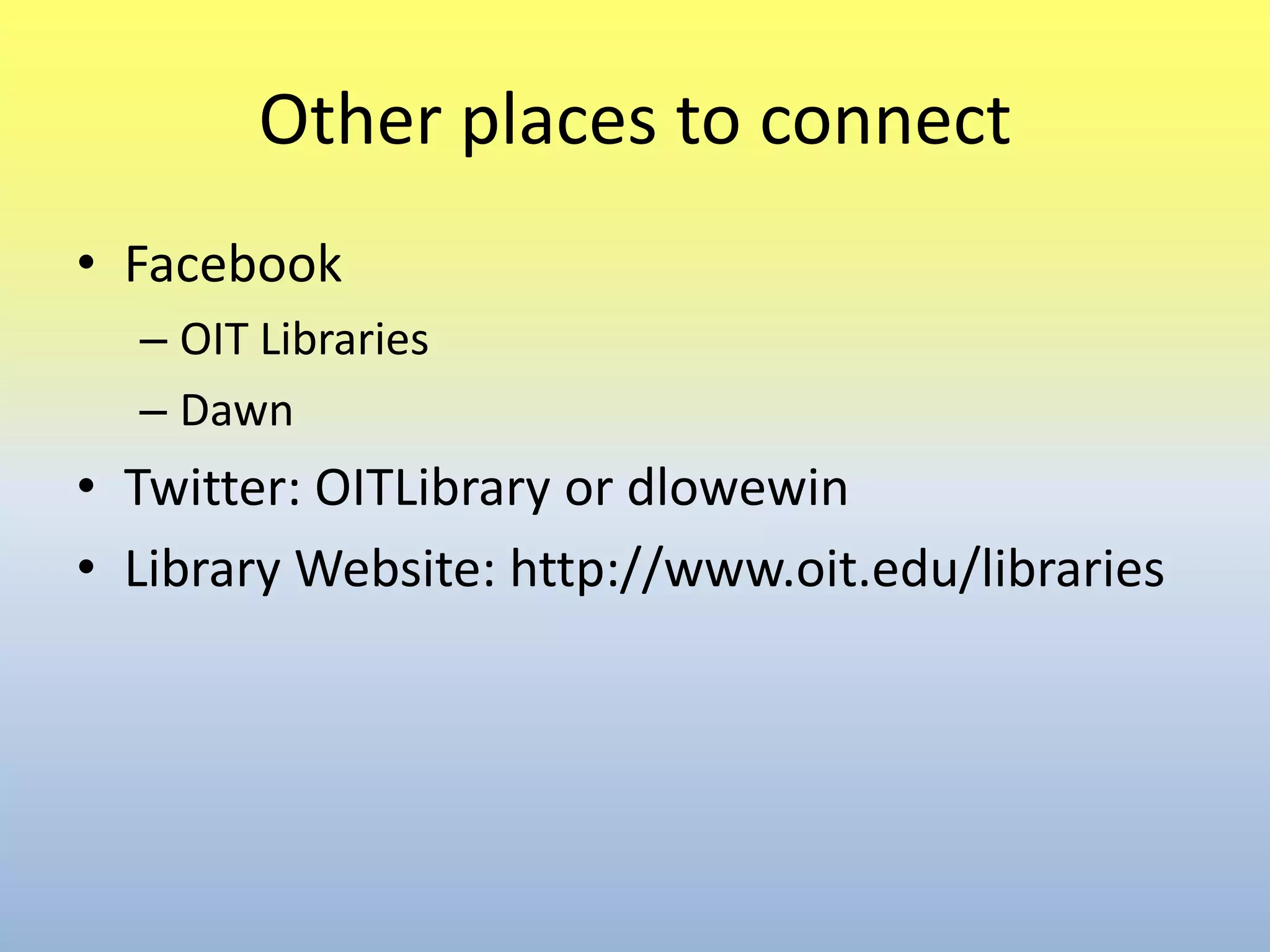 Other places to connect

• Facebook
  – OIT Libraries
  – Dawn
• Twitter: OITLibrary or dlowewin
• Library Website: http://www.oit.edu/libraries